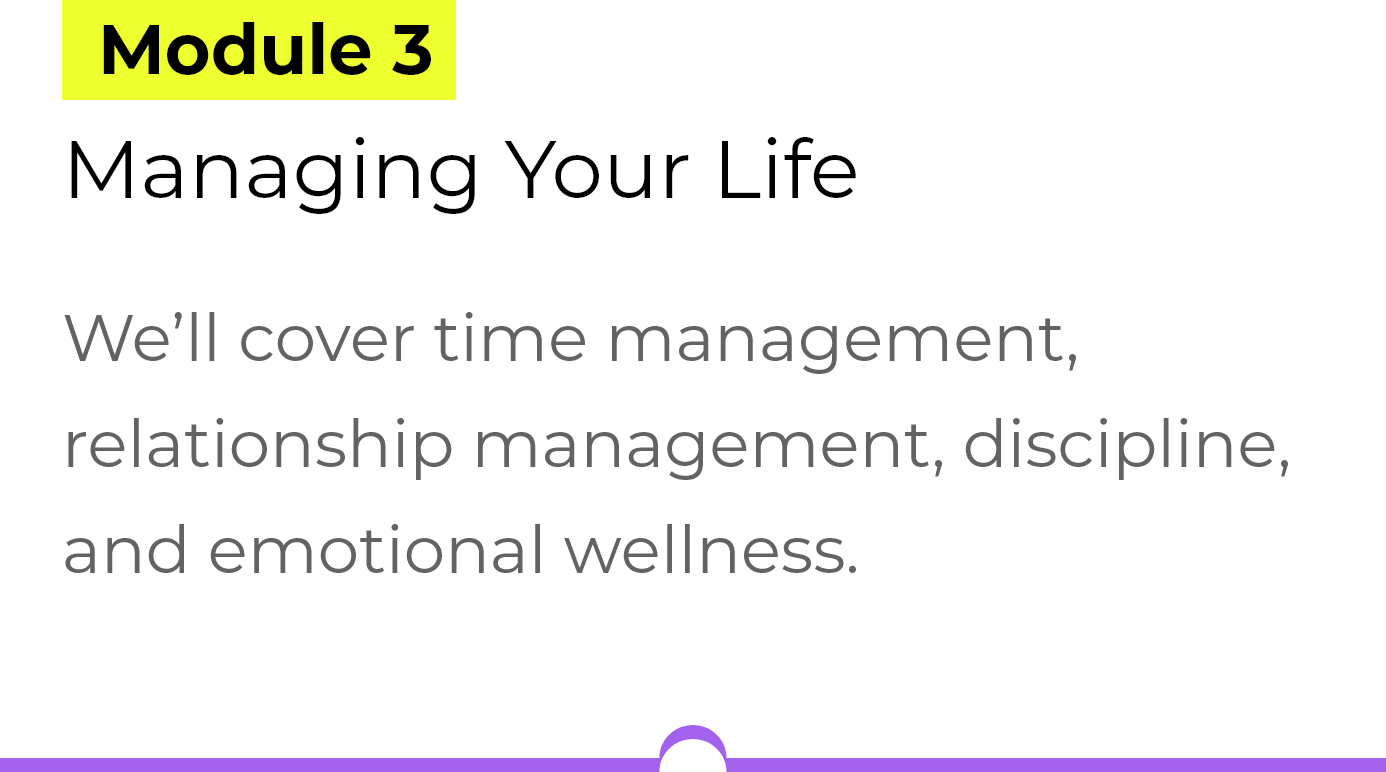 Module 3

Managing Your Life

We’ll cover time management, relationship management, discipline, and emotional wellness.